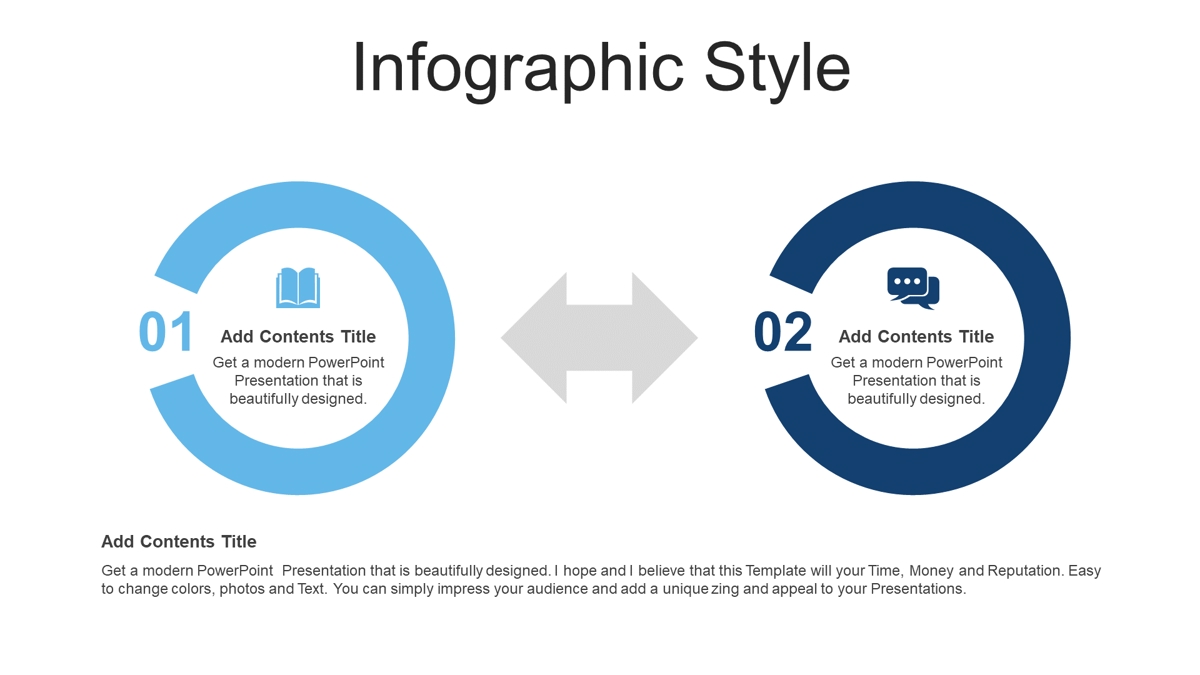 Infographic Style

01

Add Contents Title

Get a modern PowerPoint Presentation that is beautifully designed.

02

Add Contents Title

Get a modern PowerPoint Presentation that is beautifully designed.

Add Contents Title

Get a modern PowerPoint Presentation that is beautifully designed. I hope and I believe that this Template will your Time, Money and Reputation. Easy to change colors, photos and Text. You can simply impress your audience and add a unique zing and appeal to your Presentations.